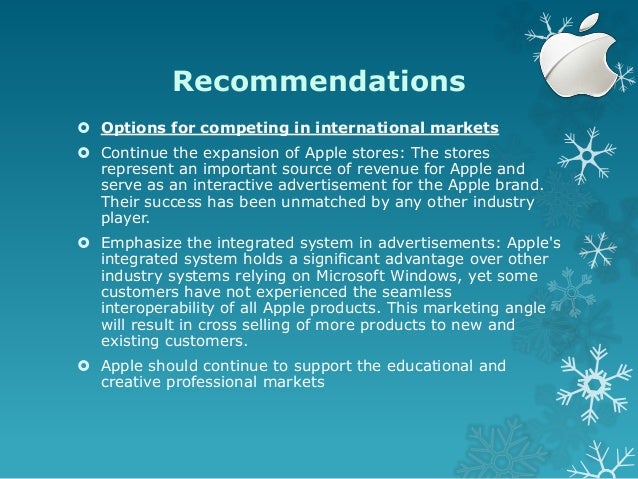 Recommendations

Options for competing in international markets

Continue the expansion of Apple stores: The stores represent an important source of revenue for Apple and serve as an interactive advertisement for the Apple brand. Their success has been unmatched by any other industry player.

Emphasize the integrated system in advertisements: Apple's integrated system holds a significant advantage over other industry systems relying on Microsoft Windows, yet some customers have not experienced the seamless interoperability of all Apple products. This marketing angle will result in cross selling of more products to new and existing customers.

Apple should continue to support the educational and creative professional markets